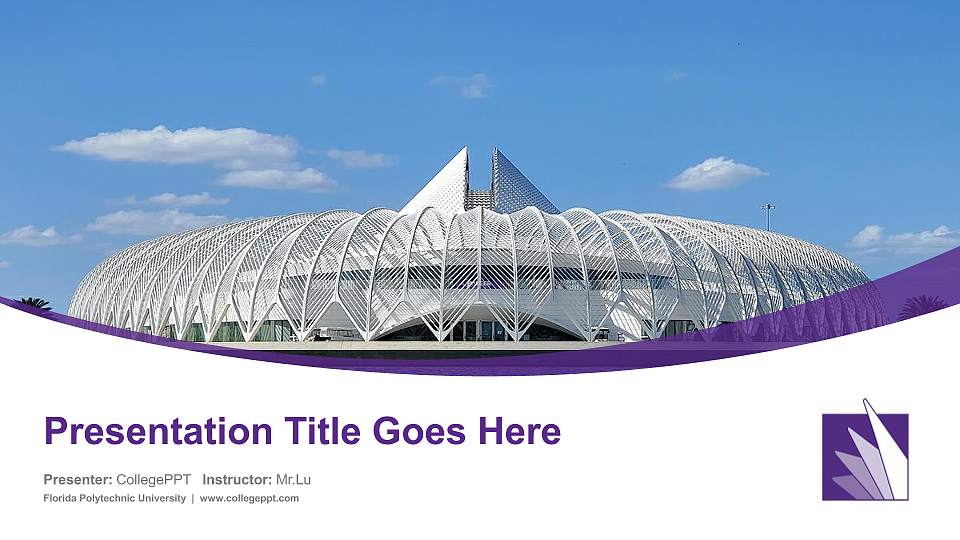 Presentation Title Goes Here

Presenter: CollegePPT Instructor: Mr.Lu

Florida Polytechnic University | www.collegeppt.com